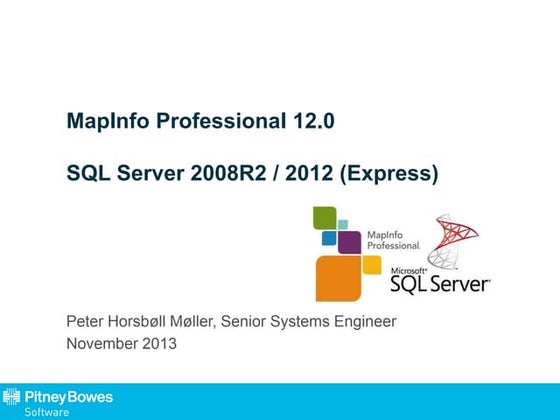 MapInfo Professional 12.0

SQL Server 2008R2 / 2012 (Express)

MapInfo Professional

Microsoft SQL Server

Peter Horsbøll Møller, Senior Systems Engineer
November 2013

Pitney Bowes Software